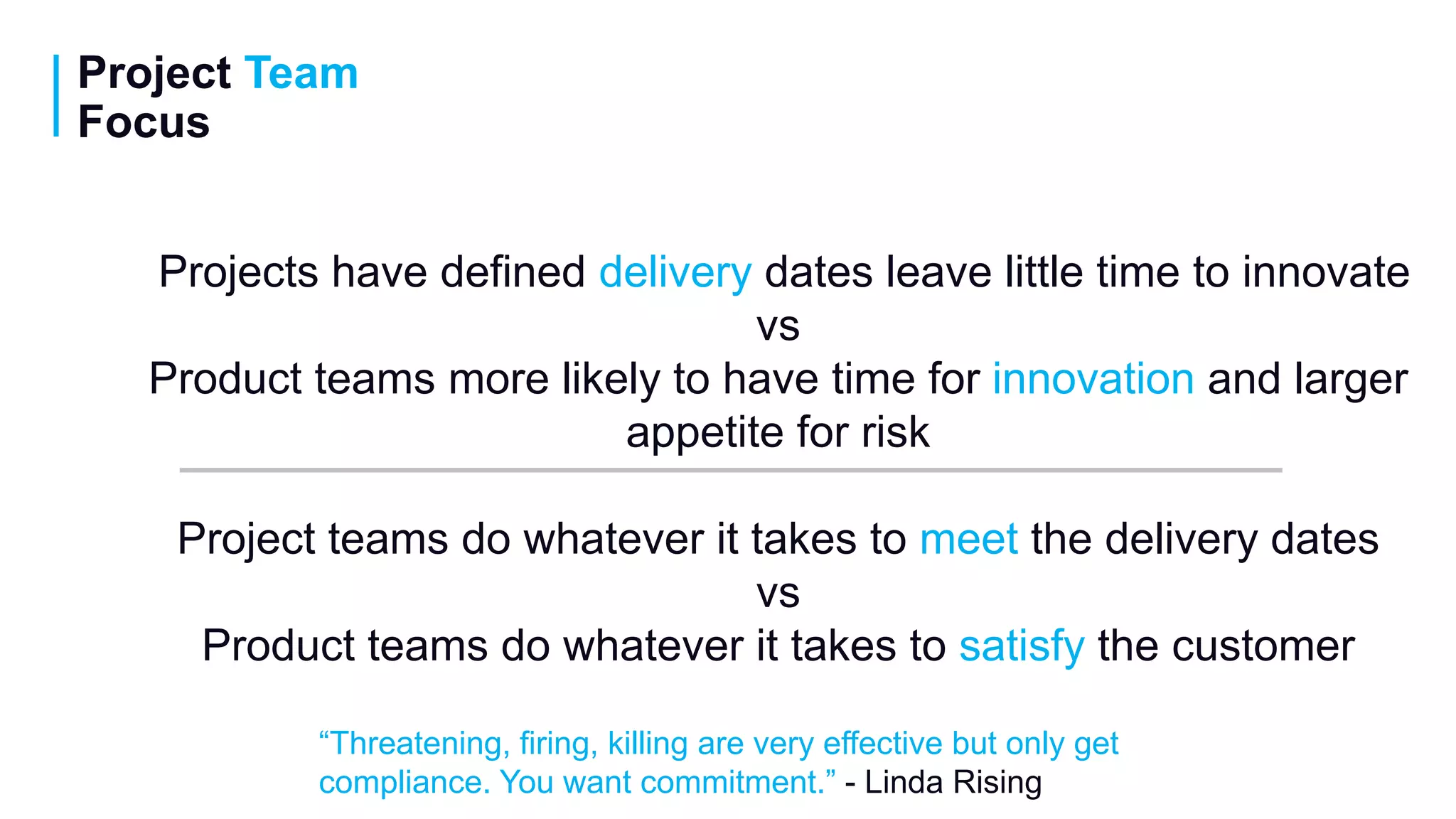 Project Team Focus

Projects have defined delivery dates leave little time to innovate
vs
Product teams more likely to have time for innovation and larger appetite for risk

Project teams do whatever it takes to meet the delivery dates
vs
Product teams do whatever it takes to satisfy the customer

“Threatening, firing, killing are very effective but only get compliance. You want commitment.” - Linda Rising